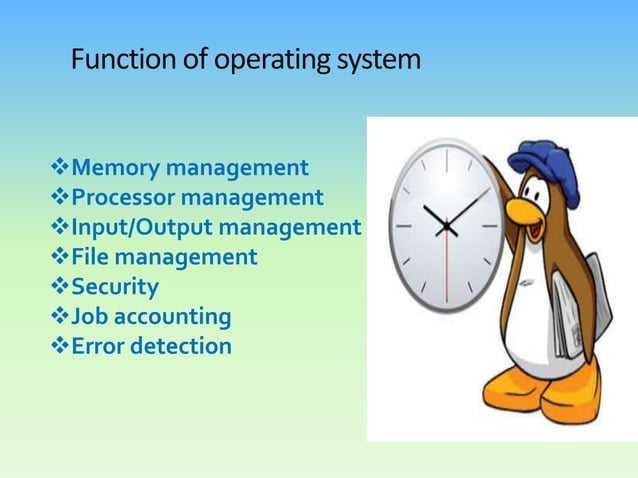 Function of operating system

❖Memory management
❖Processor management
❖Input/Output management
❖File management
❖Security
❖Job accounting
❖Error detection